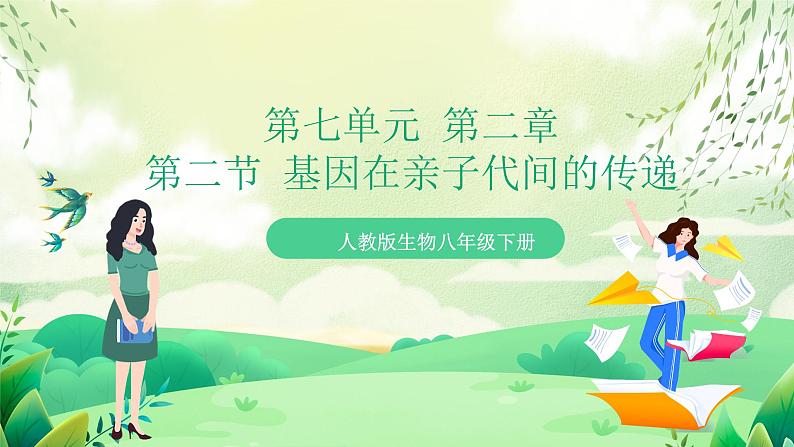 第七单元 第二章
第二节 基因在亲子代间的传递

人教版生物八年级下册